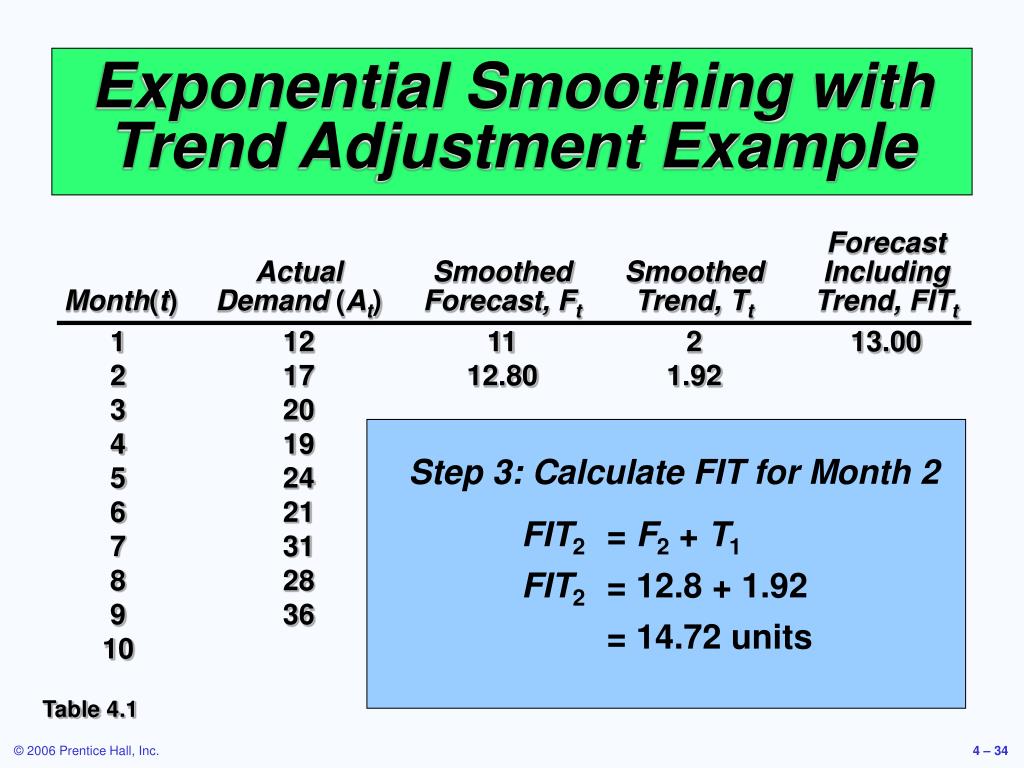 Exponential Smoothing with Trend Adjustment Example

| Month($t$) | Actual Demand ($A_t$) | Smoothed Forecast, $F_t$ | Smoothed Trend, $T_t$ | Forecast Including Trend, $FIT_t$ |
|---|---|---|---|---|
| 1 | 12 | 11 | 2 | 13.00 |
| 2 | 17 | 12.80 | 1.92 | |
| 3 | 20 | | | |
| 4 | 19 | | | |
| 5 | 24 | | | |
| 6 | 21 | | | |
| 7 | 31 | | | |
| 8 | 28 | | | |
| 9 | 36 | | | |
| 10 | | | | |

Step 3: Calculate FIT for Month 2

$FIT_2 = F_2 + T_1$

$FIT_2 = 12.8 + 1.92$

$= 14.72$ units

Table 4.1

© 2006 Prentice Hall, Inc.

4 – 34